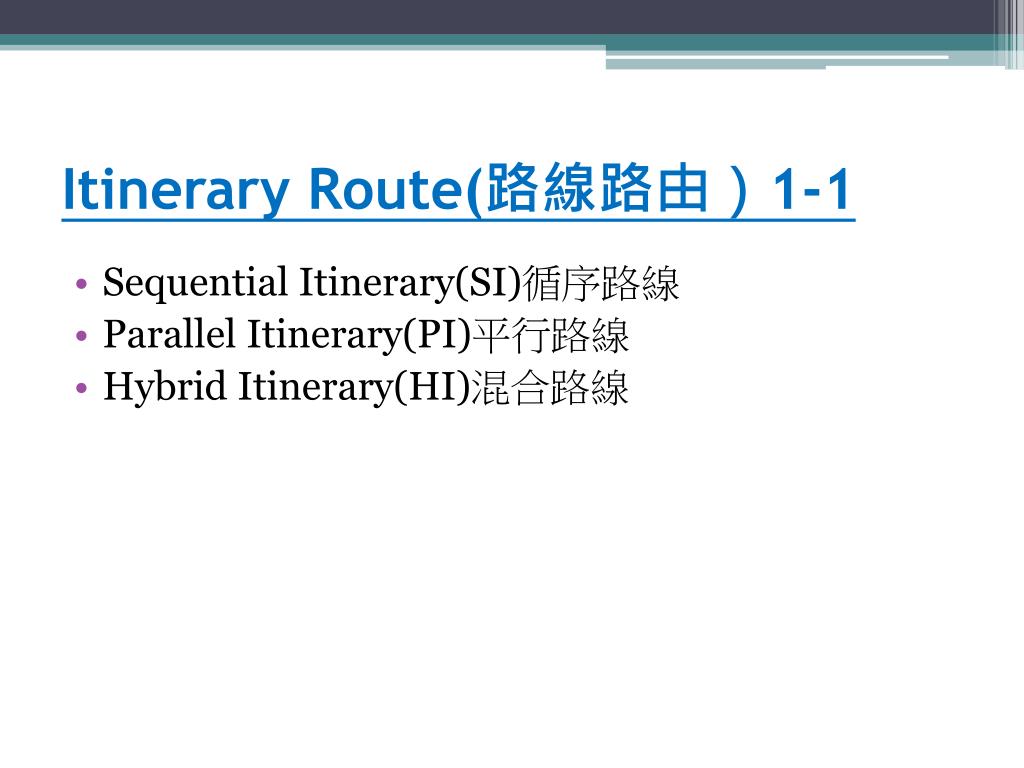 Itinerary Route(路線路由）1-1

• Sequential Itinerary(SI)循序路線
• Parallel Itinerary(PI)平行路線
• Hybrid Itinerary(HI)混合路線